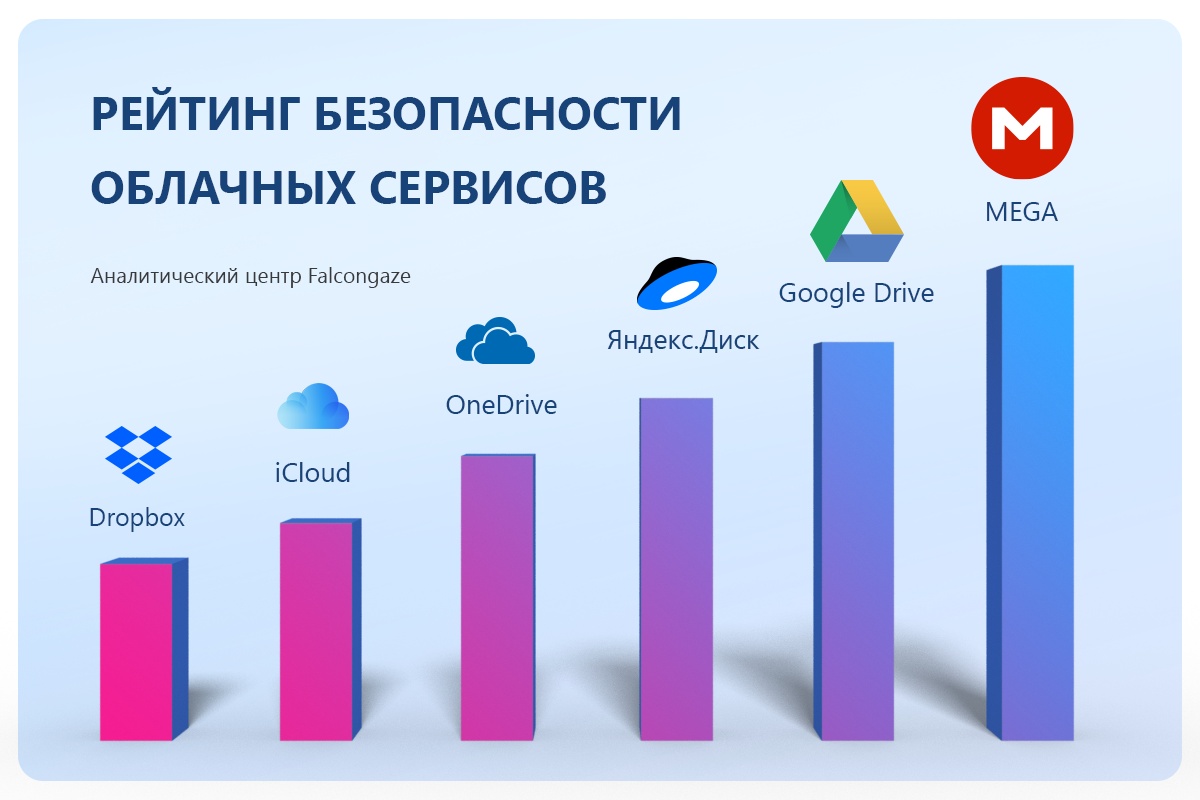 РЕЙТИНГ БЕЗОПАСНОСТИ ОБЛАЧНЫХ СЕРВИСОВ

Аналитический центр Falcongaze

Dropbox

iCloud

OneDrive

Яндекс.Диск

Google Drive

M

MEGA